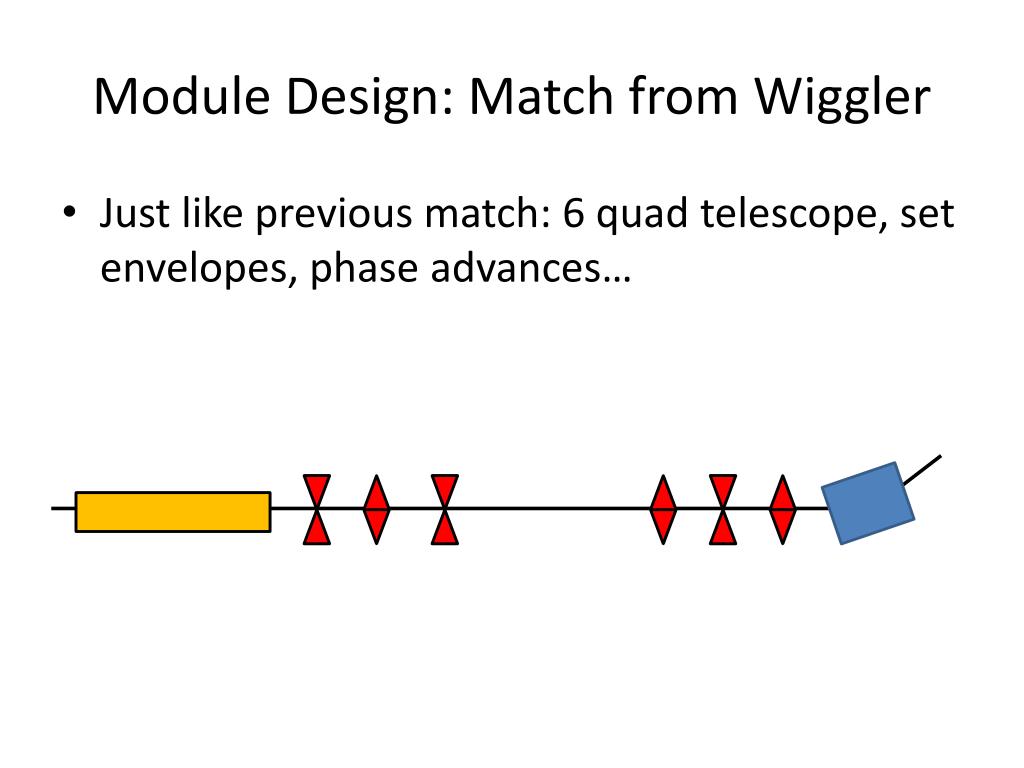 Module Design: Match from Wiggler

• Just like previous match: 6 quad telescope, set envelopes, phase advances…